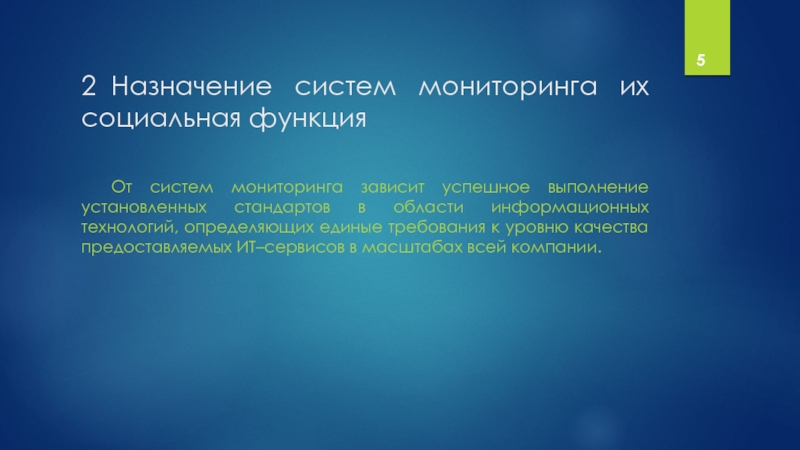 5

2 Назначение систем мониторинга их социальная функция

От систем мониторинга зависит успешное выполнение установленных стандартов в области информационных технологий, определяющих единые требования к уровню качества предоставляемых ИТ–сервисов в масштабах всей компании.